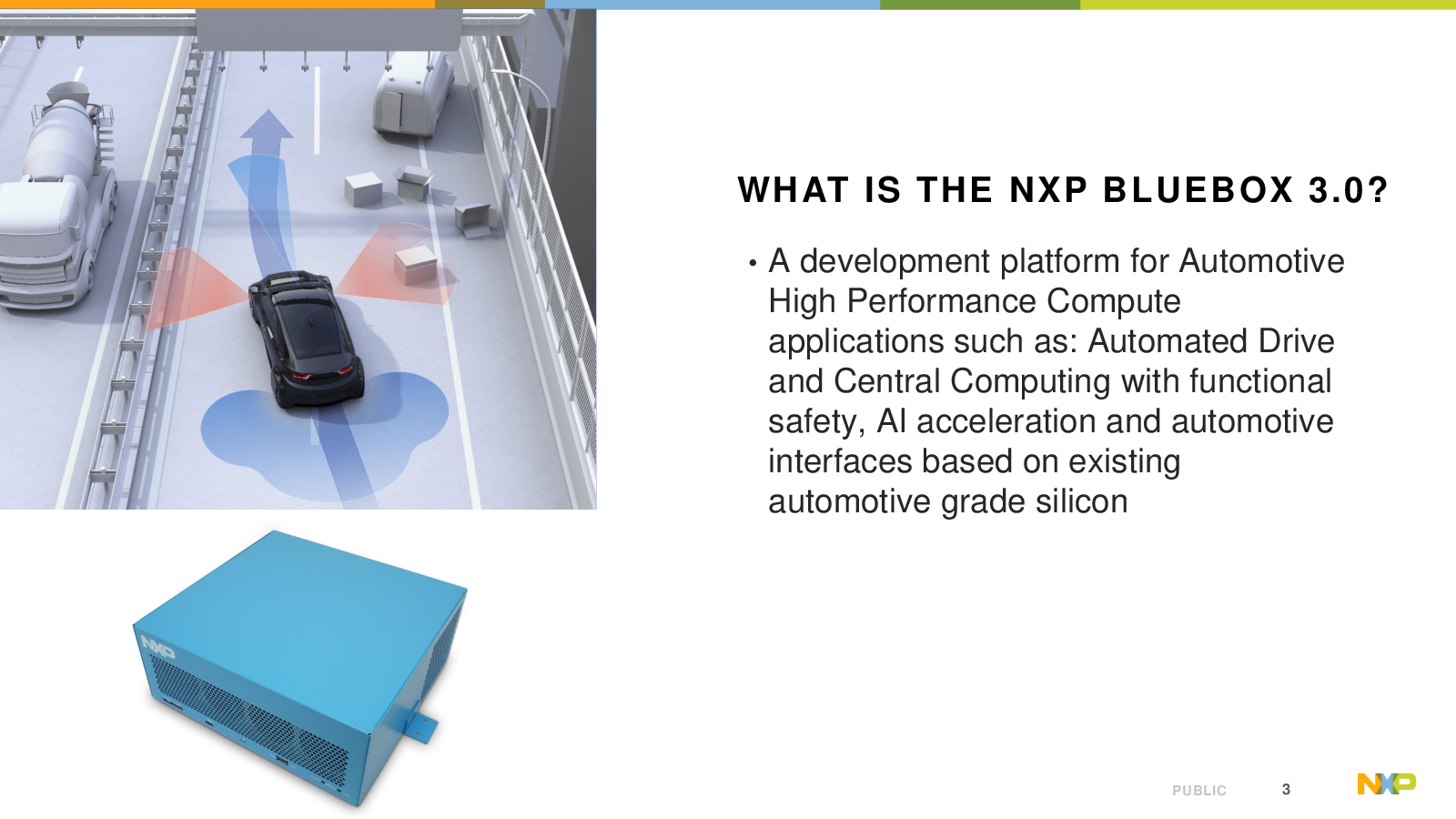 WHAT IS THE NXP BLUEBOX 3.0?

• A development platform for Automotive High Performance Compute applications such as: Automated Drive and Central Computing with functional safety, AI acceleration and automotive interfaces based on existing automotive grade silicon

NXP

PUBLIC 3 NXP